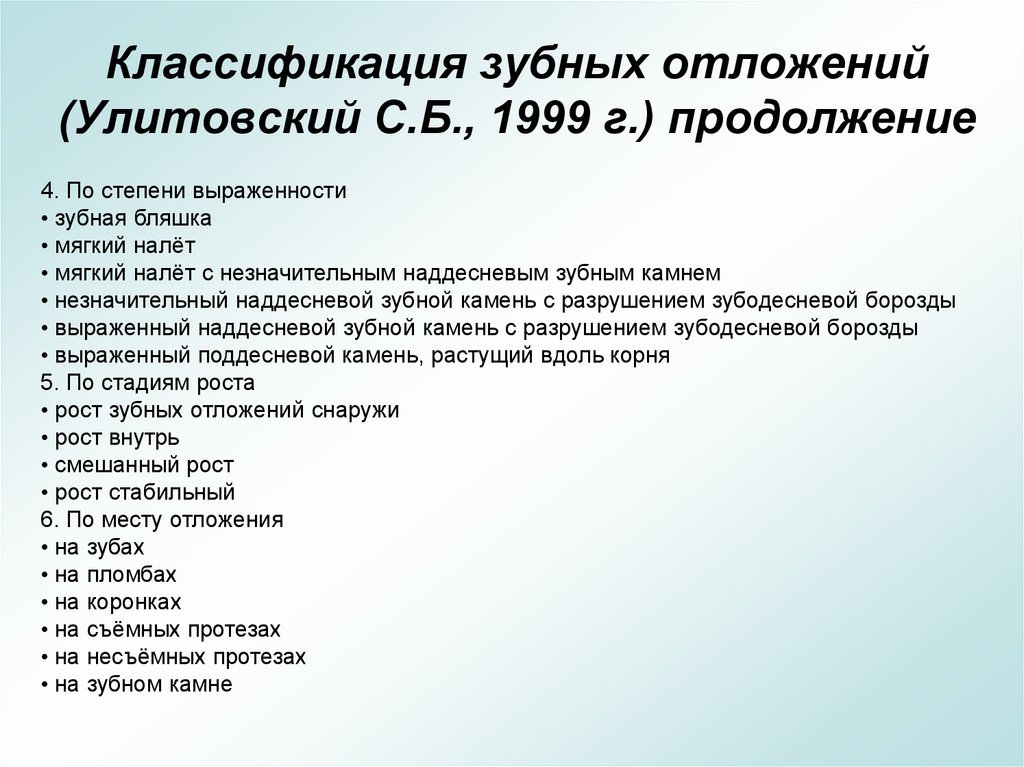 Классификация зубных отложений (Улитовский С.Б., 1999 г.) продолжение

4. По степени выраженности
• зубная бляшка
• мягкий налёт
• мягкий налёт с незначительным наддесневым зубным камнем
• незначительный наддесневой зубной камень с разрушением зубодесневой борозды
• выраженный наддесневой зубной камень с разрушением зубодесневой борозды
• выраженный поддесневой камень, растущий вдоль корня
5. По стадиям роста
• рост зубных отложений снаружи
• рост внутрь
• смешанный рост
• рост стабильный
6. По месту отложения
• на зубах
• на пломбах
• на коронках
• на съёмных протезах
• на несъёмных протезах
• на зубном камне